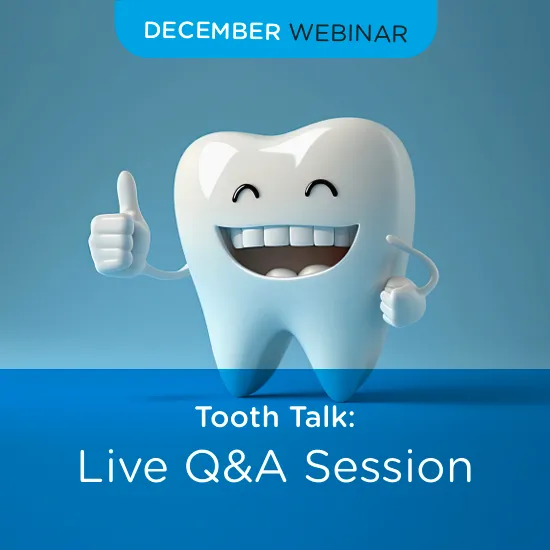 DECEMBER WEBINAR

Tooth Talk:
Live Q&A Session